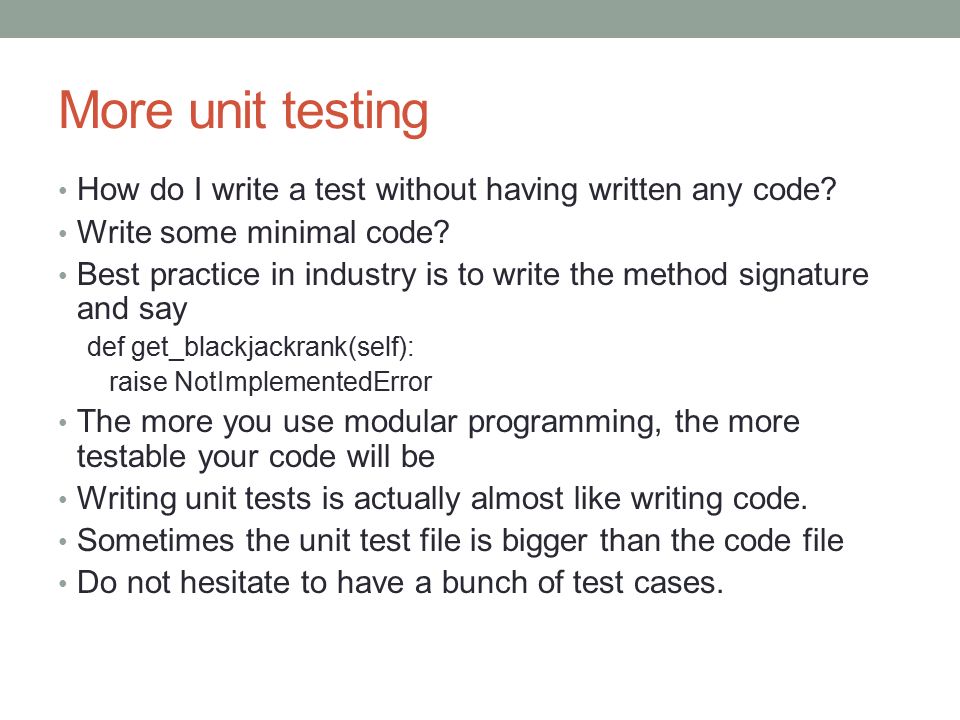 More unit testing

• How do I write a test without having written any code?
• Write some minimal code?
• Best practice in industry is to write the method signature and say
def get_blackjackrank(self):
raise NotImplementedError
• The more you use modular programming, the more testable your code will be
• Writing unit tests is actually almost like writing code.
• Sometimes the unit test file is bigger than the code file
• Do not hesitate to have a bunch of test cases.